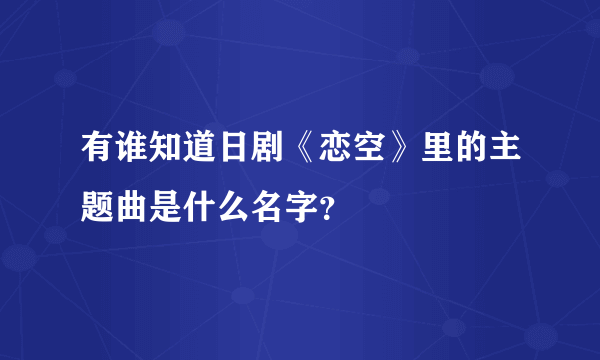 有谁知道日剧《恋空》里的主题曲是什么名字?